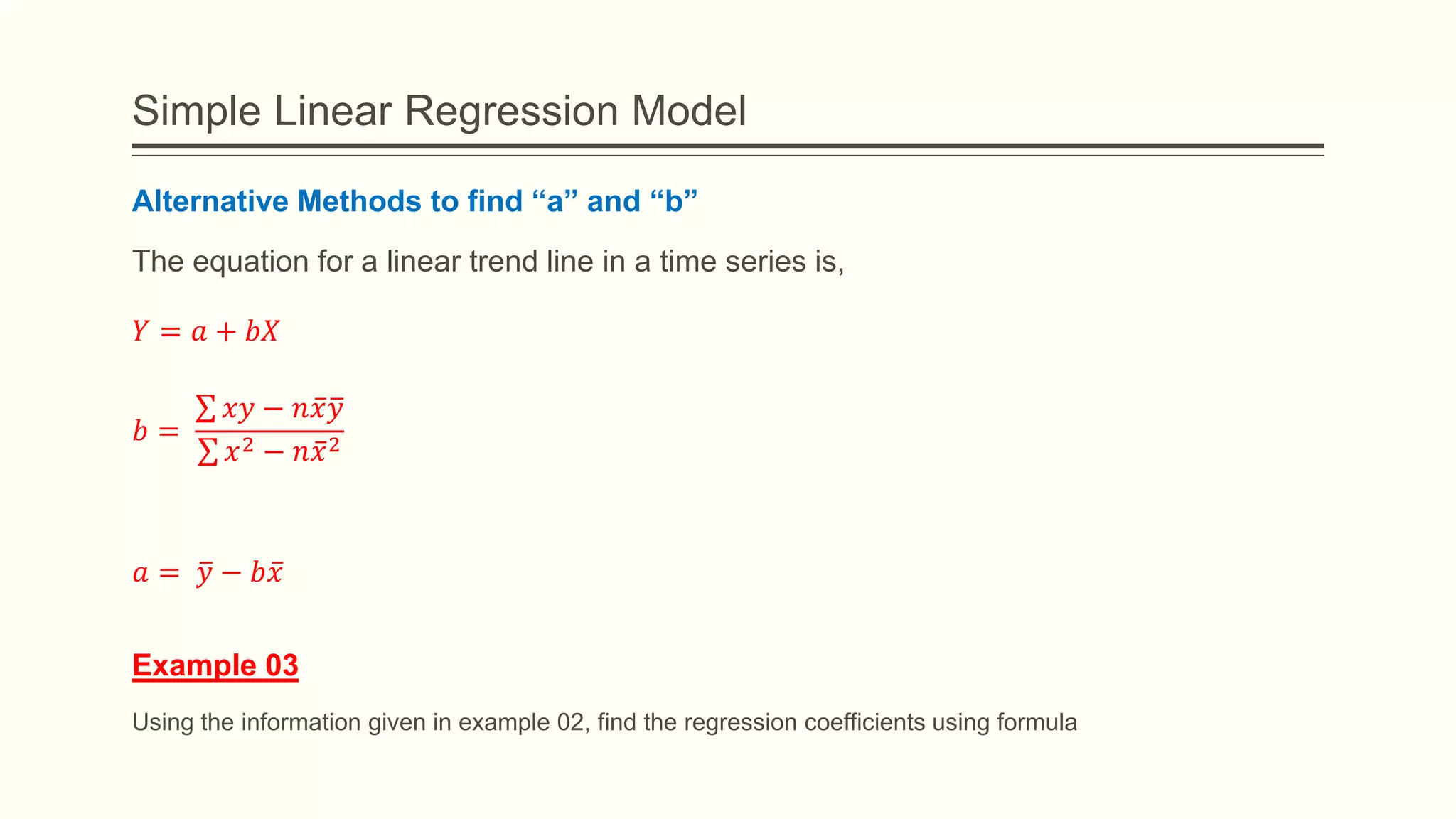 Simple Linear Regression Model

Alternative Methods to find “a” and “b”

The equation for a linear trend line in a time series is,

$Y = a + bX$

$b = \frac{\sum xy - n\bar{x}\bar{y}}{\sum x^2 - n\bar{x}^2}$

$a = \bar{y} - b\bar{x}$

Example 03

Using the information given in example 02, find the regression coefficients using formula